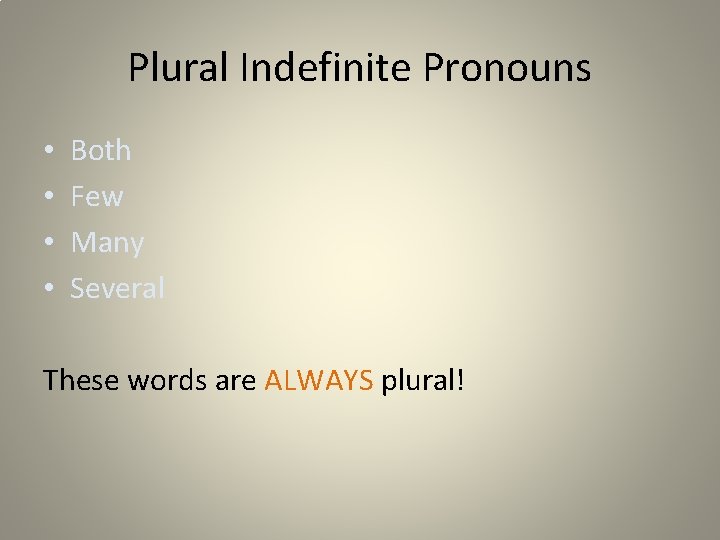 Plural Indefinite Pronouns

• Both
• Few
• Many
• Several

These words are ALWAYS plural!